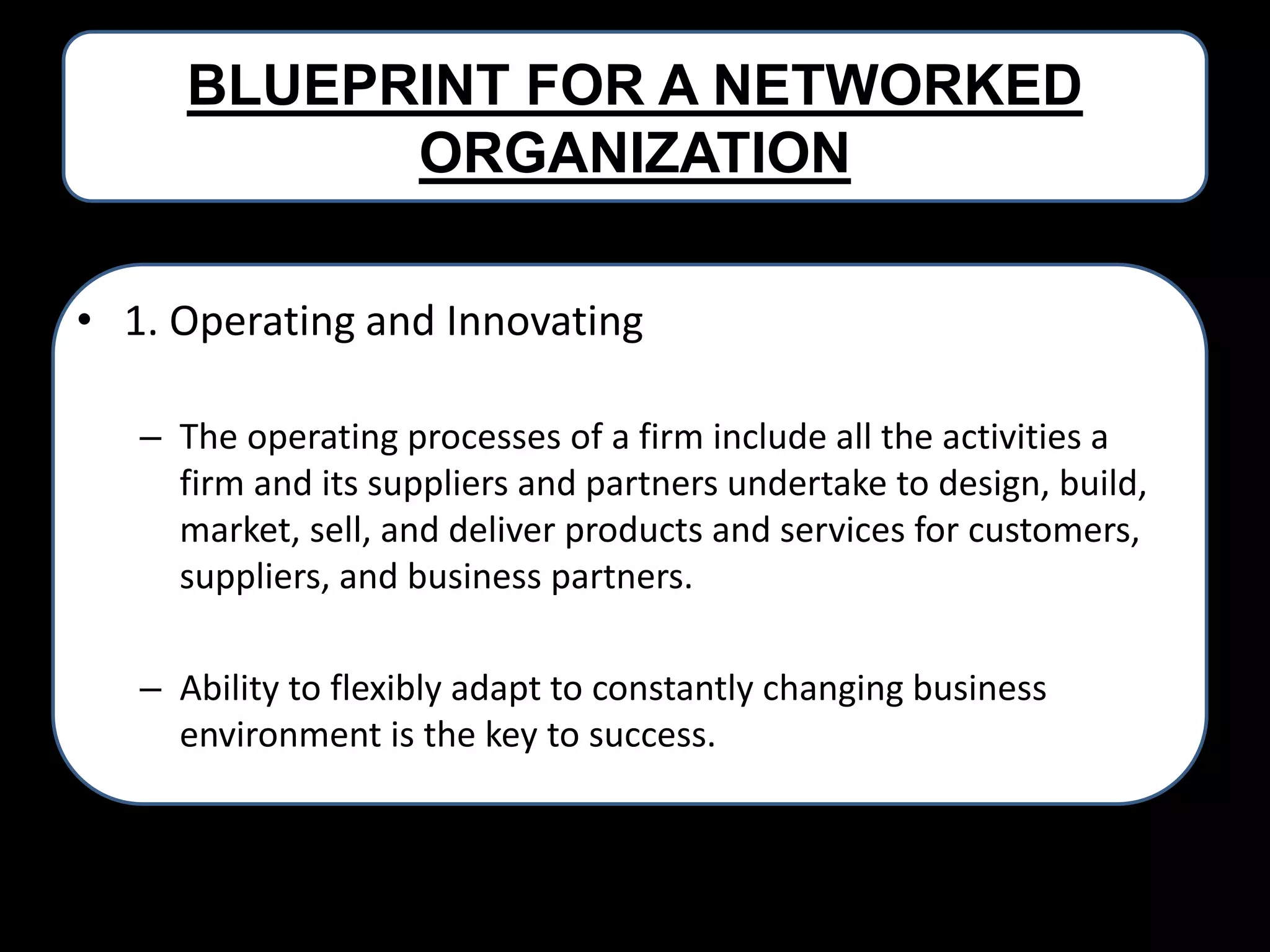 BLUEPRINT FOR A NETWORKED ORGANIZATION

• 1. Operating and Innovating

– The operating processes of a firm include all the activities a firm and its suppliers and partners undertake to design, build, market, sell, and deliver products and services for customers, suppliers, and business partners.

– Ability to flexibly adapt to constantly changing business environment is the key to success.